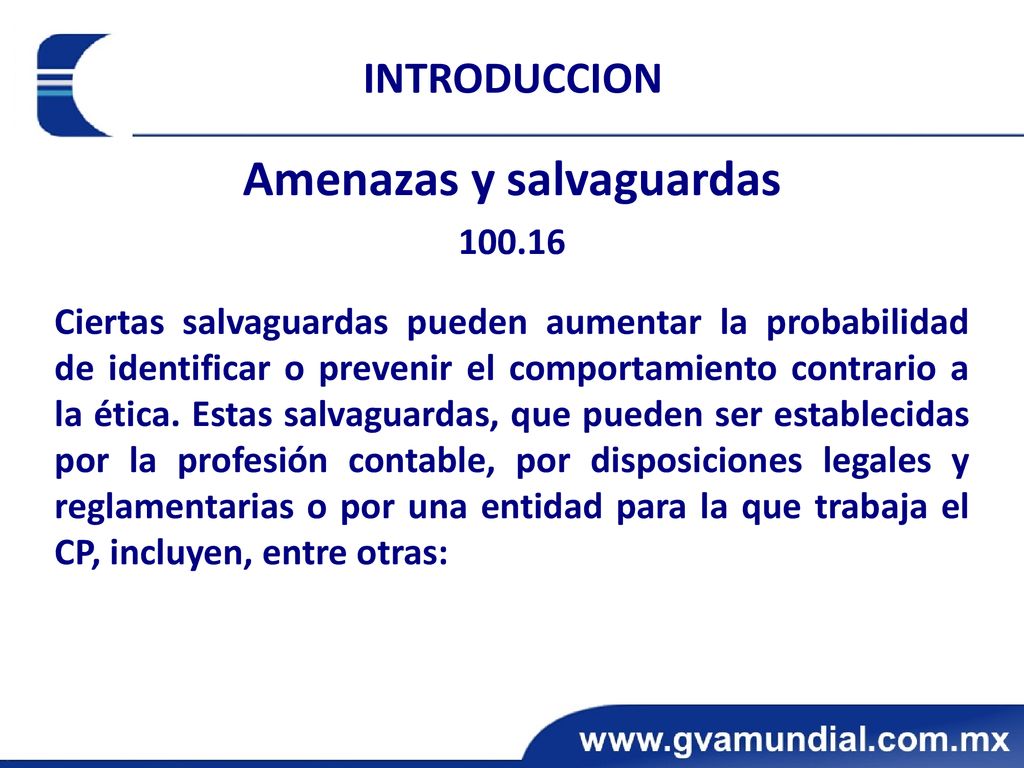 INTRODUCCION

Amenazas y salvaguardas

100.16

Ciertas salvaguardas pueden aumentar la probabilidad de identificar o prevenir el comportamiento contrario a la ética. Estas salvaguardas, que pueden ser establecidas por la profesión contable, por disposiciones legales y reglamentarias o por una entidad para la que trabaja el CP, incluyen, entre otras:

www.gvamundial.com.mx